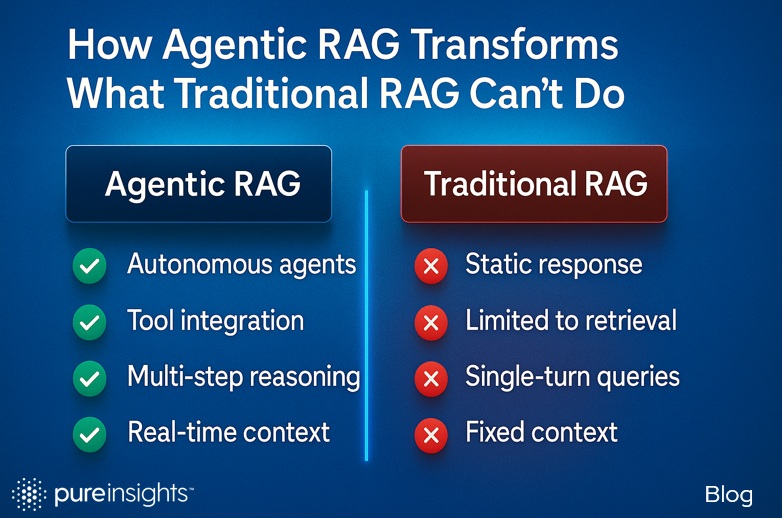 How Agentic RAG Transforms What Traditional RAG Can't Do

Agentic RAG

Autonomous agents

Tool integration

Multi-step reasoning

Real-time context

Traditional RAG

Static response

Limited to retrieval

Single-turn queries

Fixed context

pureinsights™

Blog